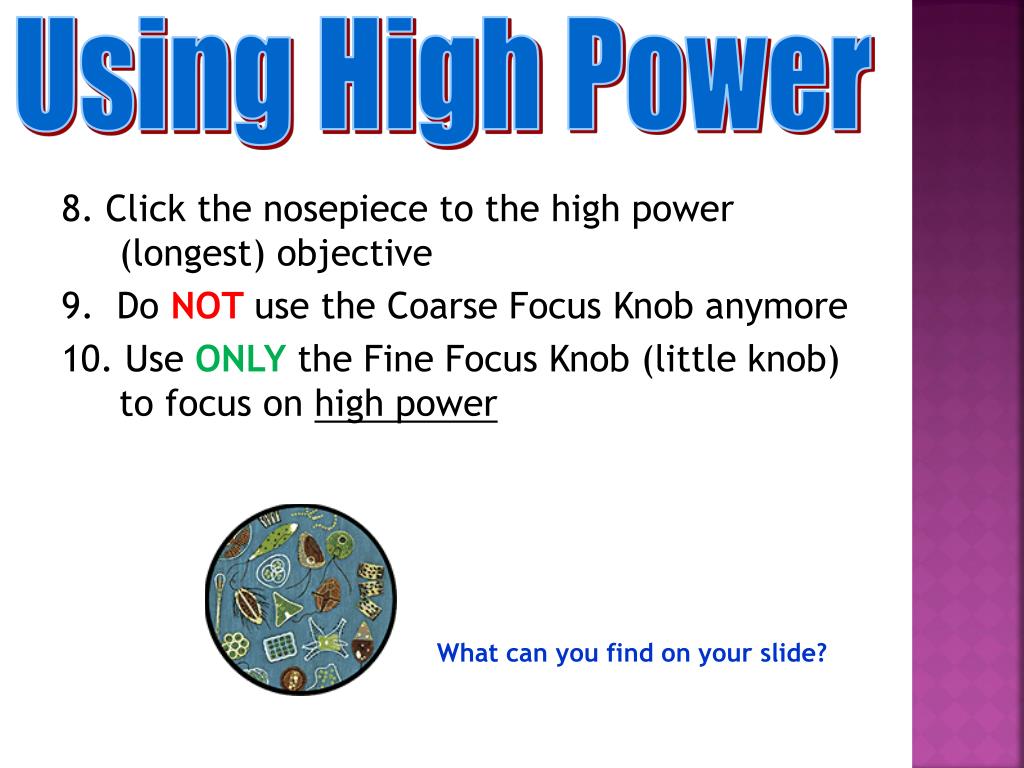 Using High Power

8. Click the nosepiece to the high power (longest) objective

9. Do NOT use the Coarse Focus Knob anymore

10. Use ONLY the Fine Focus Knob (little knob) to focus on high power

What can you find on your slide?